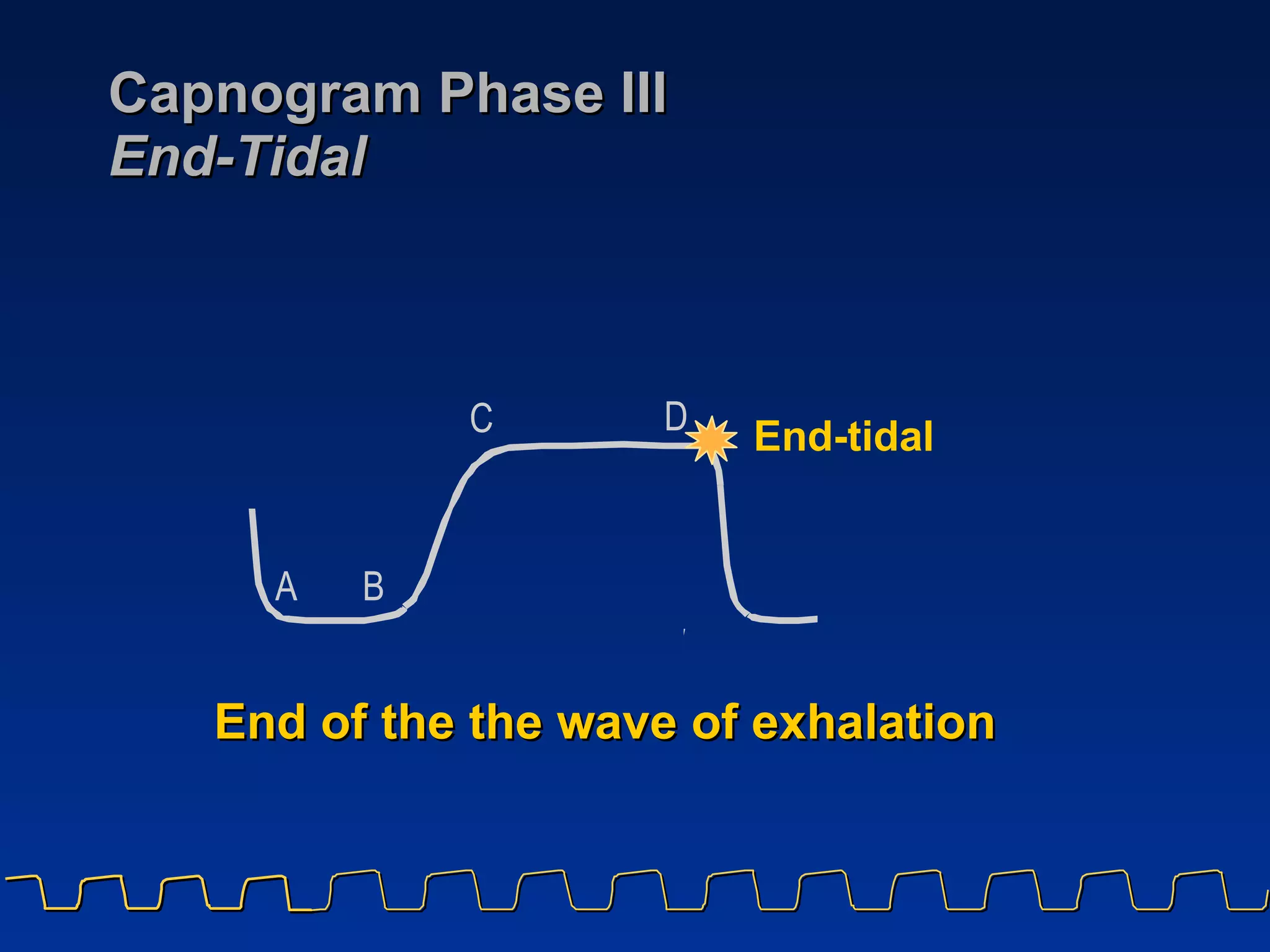 Capnogram Phase III
End-Tidal

C
D
End-tidal
A
B

End of the the wave of exhalation